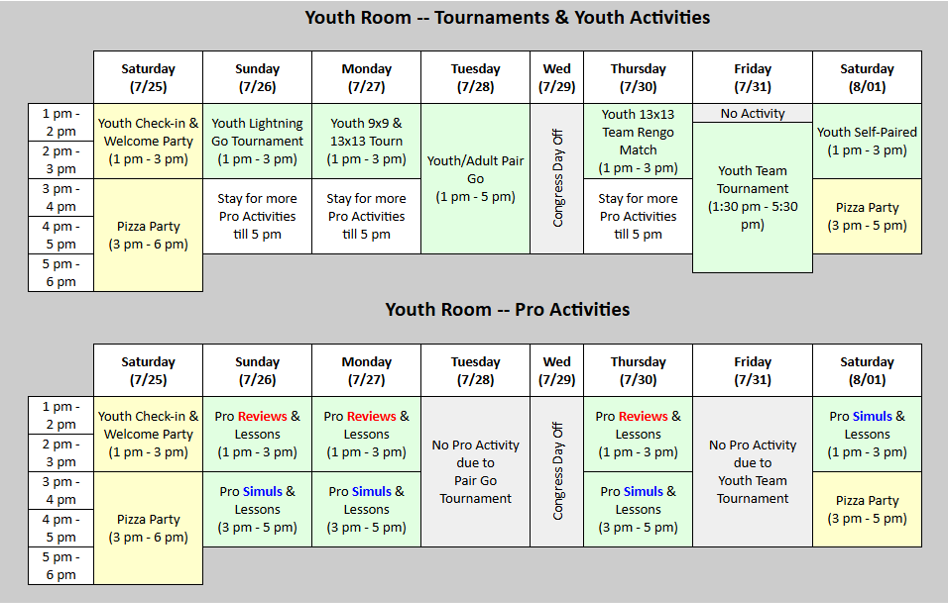 Youth Room -- Tournaments & Youth Activities

| | Saturday (7/25) | Sunday (7/26) | Monday (7/27) | Tuesday (7/28) | Wed (7/29) | Thursday (7/30) | Friday (7/31) | Saturday (8/01) |
|---|---|---|---|---|---|---|---|---|
| 1 pm - 2 pm | Youth Check-in & Welcome Party (1 pm - 3 pm) | Youth Lightning Go Tournament (1 pm - 3 pm) | Youth 9x9 & 13x13 Tourn (1 pm - 3 pm) | Youth/Adult Pair Go (1 pm - 5 pm) | Congress Day Off | Youth 13x13 Team Rengo Match (1 pm - 3 pm) | No Activity | Youth Self-Paired (1 pm - 3 pm) |
| 2 pm - 3 pm | | | | | | | Youth Team Tournament (1:30 pm - 5:30 pm) | |
| 3 pm - 4 pm | Pizza Party (3 pm - 6 pm) | Stay for more Pro Activities till 5 pm | Stay for more Pro Activities till 5 pm | | | Stay for more Pro Activities till 5 pm | | Pizza Party (3 pm - 5 pm) |
| 4 pm - 5 pm | | | | | | | | |
| 5 pm - 6 pm | | | | | | | | |

Youth Room -- Pro Activities

| | Saturday (7/25) | Sunday (7/26) | Monday (7/27) | Tuesday (7/28) | Wed (7/29) | Thursday (7/30) | Friday (7/31) | Saturday (8/01) |
|---|---|---|---|---|---|---|---|---|
| 1 pm - 2 pm | Youth Check-in & Welcome Party (1 pm - 3 pm) | Pro Reviews & Lessons (1 pm - 3 pm) | Pro Reviews & Lessons (1 pm - 3 pm) | No Pro Activity due to Pair Go Tournament | Congress Day Off | Pro Reviews & Lessons (1 pm - 3 pm) | No Pro Activity due to Youth Team Tournament | Pro Simuls & Lessons (1 pm - 3 pm) |
| 2 pm - 3 pm | | | | | | | | |
| 3 pm - 4 pm | Pizza Party (3 pm - 6 pm) | Pro Simuls & Lessons (3 pm - 5 pm) | Pro Simuls & Lessons (3 pm - 5 pm) | | | Pro Simuls & Lessons (3 pm - 5 pm) | | Pizza Party (3 pm - 5 pm) |
| 4 pm - 5 pm | | | | | | | | |
| 5 pm - 6 pm | | | | | | | | |